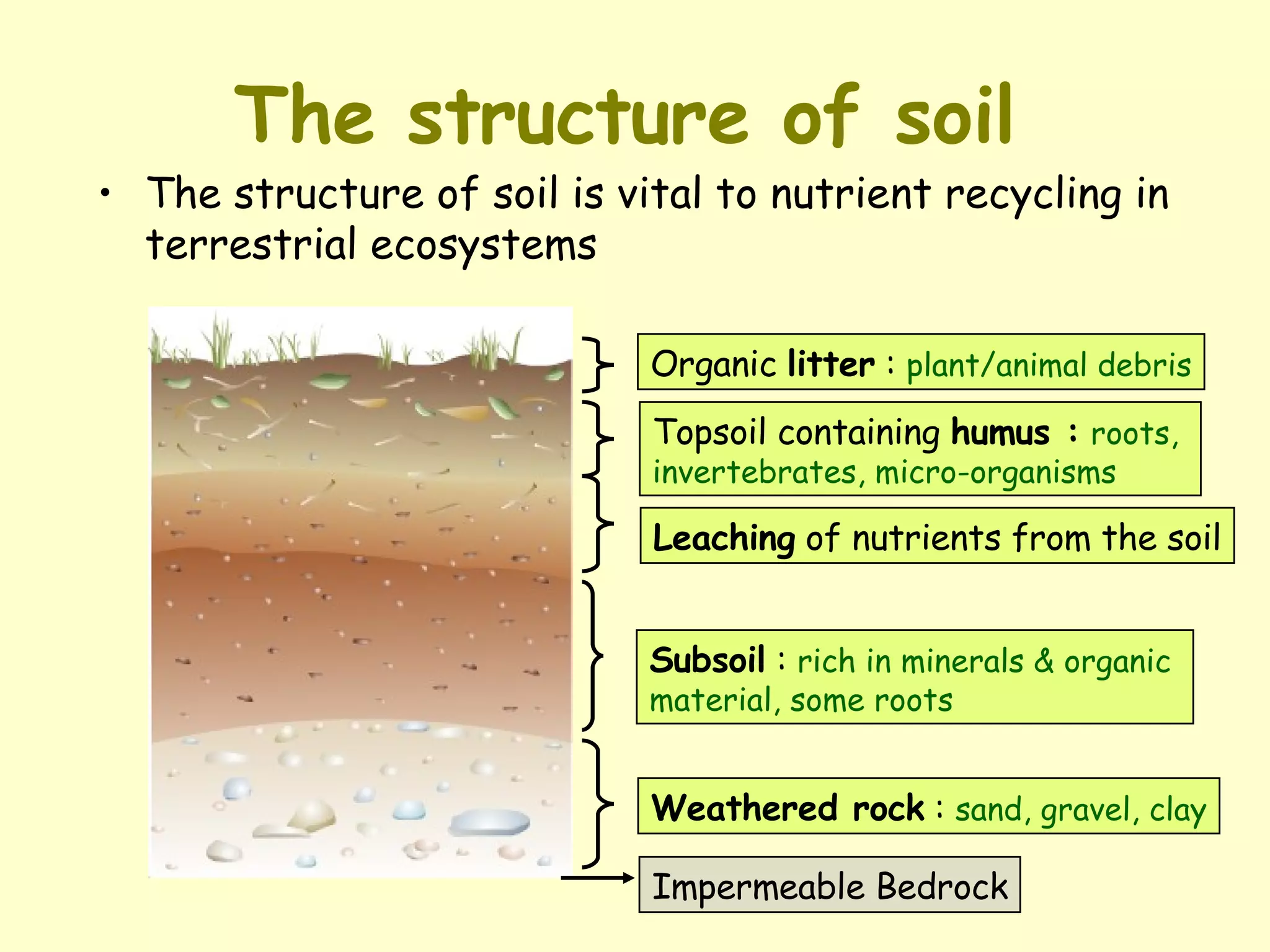 The structure of soil

• The structure of soil is vital to nutrient recycling in terrestrial ecosystems

Organic litter : plant/animal debris

Topsoil containing humus : roots, invertebrates, micro-organisms

Leaching of nutrients from the soil

Subsoil : rich in minerals & organic material, some roots

Weathered rock : sand, gravel, clay

Impermeable Bedrock